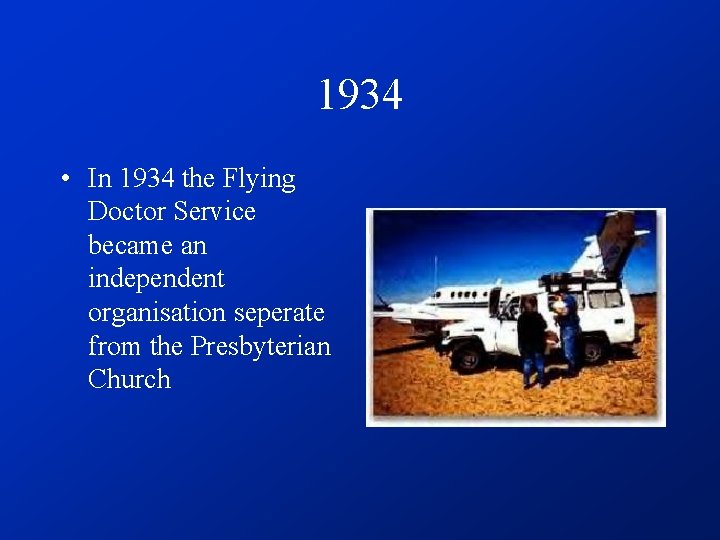 1934

• In 1934 the Flying Doctor Service became an independent organisation seperate from the Presbyterian Church